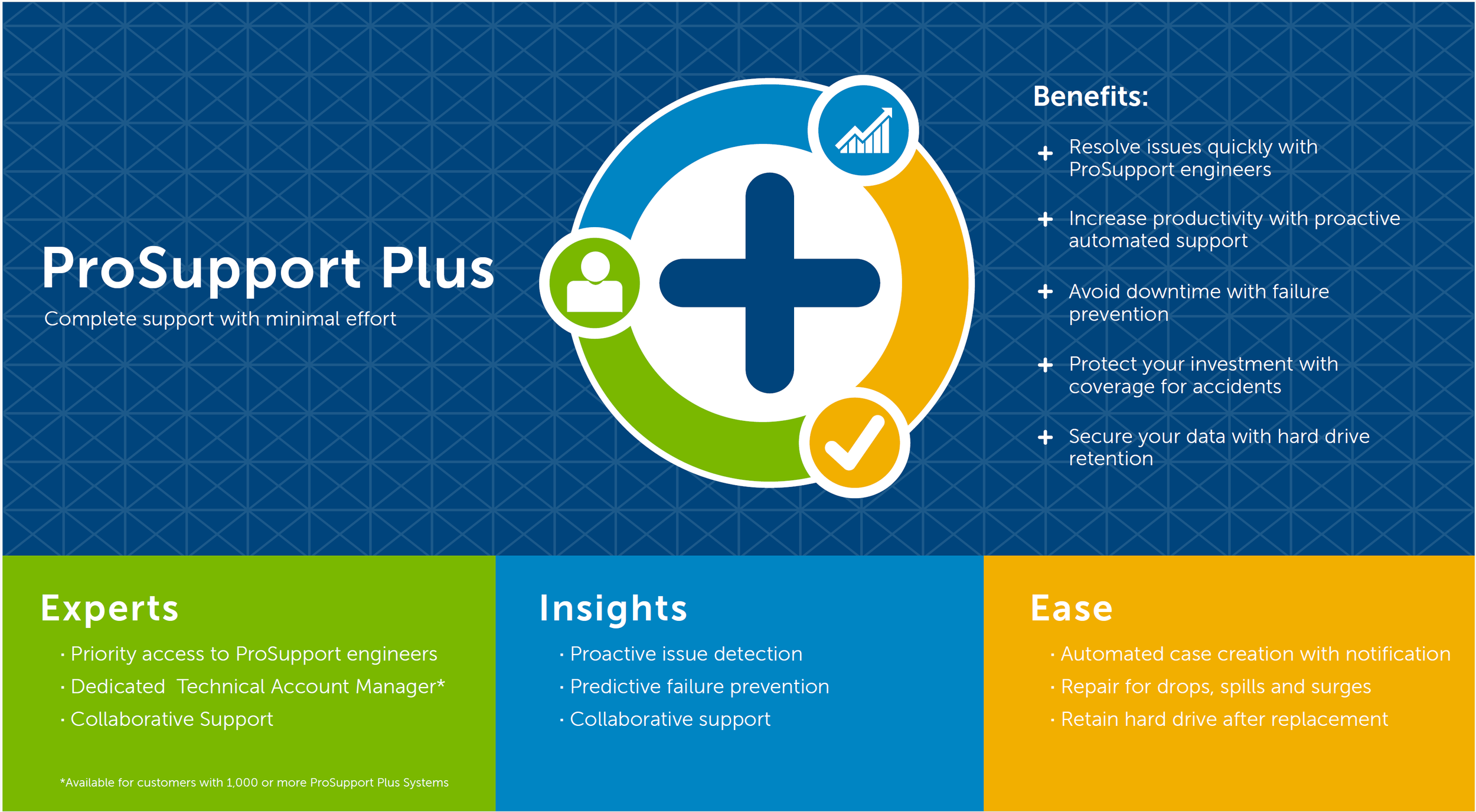 ProSupport Plus

Complete support with minimal effort

Benefits:

+ Resolve issues quickly with ProSupport engineers

+ Increase productivity with proactive automated support

+ Avoid downtime with failure prevention

+ Protect your investment with coverage for accidents

+ Secure your data with hard drive retention

Experts

· Priority access to ProSupport engineers

· Dedicated Technical Account Manager*

· Collaborative Support

*Available for customers with 1,000 or more ProSupport Plus Systems

Insights

· Proactive issue detection

· Predictive failure prevention

· Collaborative support

Ease

· Automated case creation with notification

· Repair for drops, spills and surges

· Retain hard drive after replacement